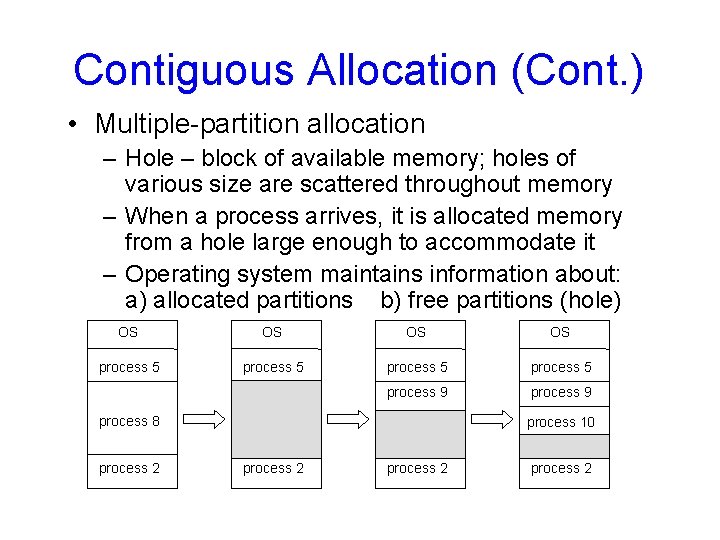 Contiguous Allocation (Cont.)

• Multiple-partition allocation

– Hole – block of available memory; holes of various size are scattered throughout memory

– When a process arrives, it is allocated memory from a hole large enough to accommodate it

– Operating system maintains information about: a) allocated partitions b) free partitions (hole)

OS
process 5
process 8
process 2

OS
process 5
process 2

OS
process 5
process 9
process 2

OS
process 5
process 9
process 10
process 2